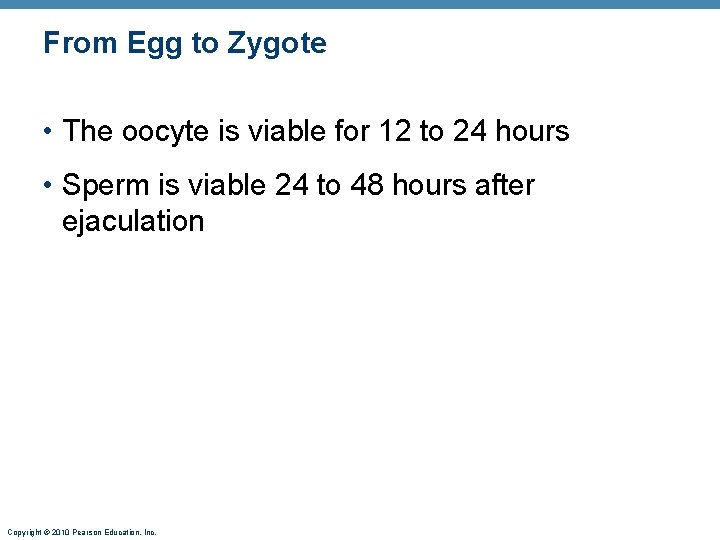 From Egg to Zygote

• The oocyte is viable for 12 to 24 hours

• Sperm is viable 24 to 48 hours after ejaculation

Copyright © 2010 Pearson Education, Inc.